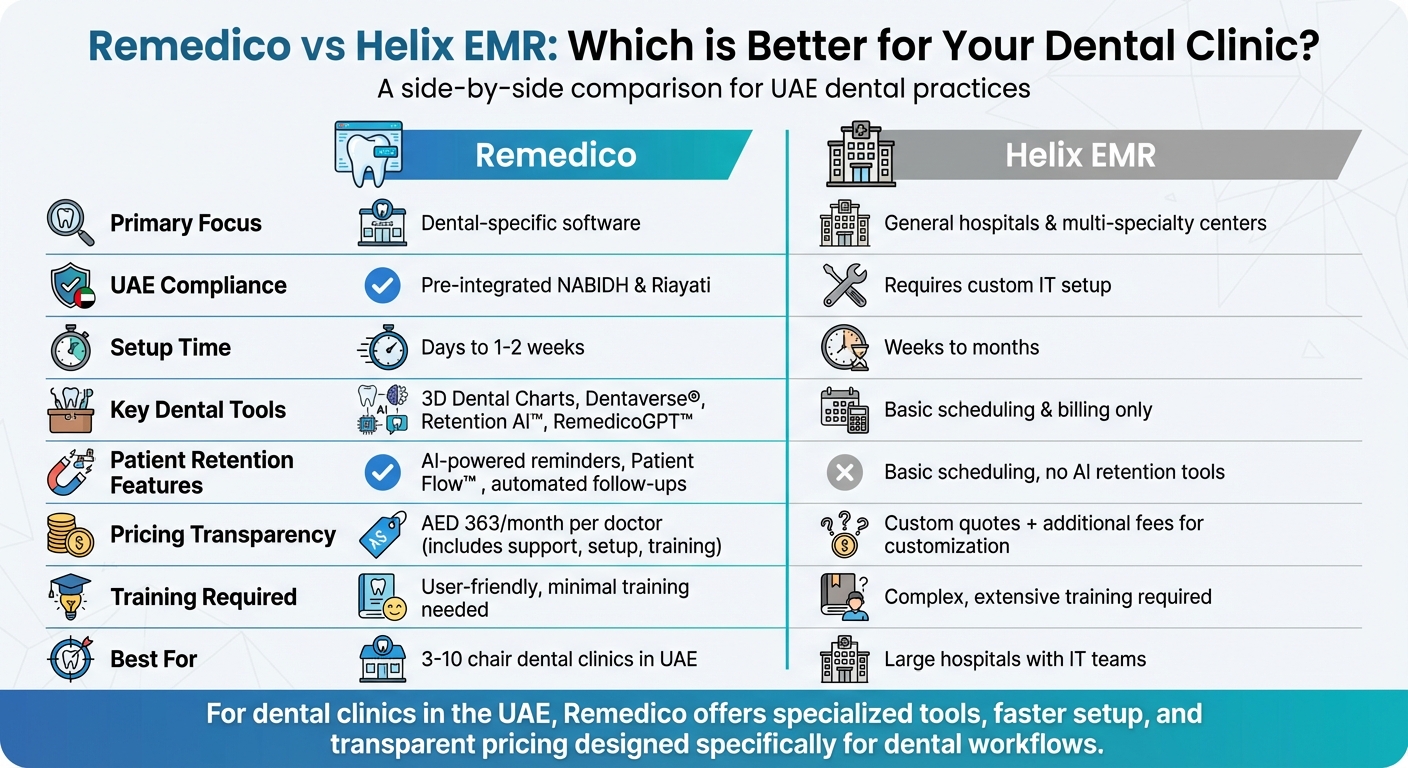 Remedico vs Helix EMR: Which is Better for Your Dental Clinic?

A side-by-side comparison for UAE dental practices

| | Remedico | Helix EMR |
|---|---|---|
| Primary Focus | Dental-specific software | General hospitals & multi-specialty centers |
| UAE Compliance | Pre-integrated NABIDH & Riayati | Requires custom IT setup |
| Setup Time | Days to 1-2 weeks | Weeks to months |
| Key Dental Tools | 3D Dental Charts, Dentaverse®, Retention AI™, RemedicoGPT™ | Basic scheduling & billing only |
| Patient Retention Features | AI-powered reminders, Patient Flow™ , automated follow-ups | Basic scheduling, no AI retention tools |
| Pricing Transparency | AED 363/month per doctor (includes support, setup, training) | Custom quotes + additional fees for customization |
| Training Required | User-friendly, minimal training needed | Complex, extensive training required |
| Best For | 3-10 chair dental clinics in UAE | Large hospitals with IT teams |

For dental clinics in the UAE, Remedico offers specialized tools, faster setup, and transparent pricing designed specifically for dental workflows.